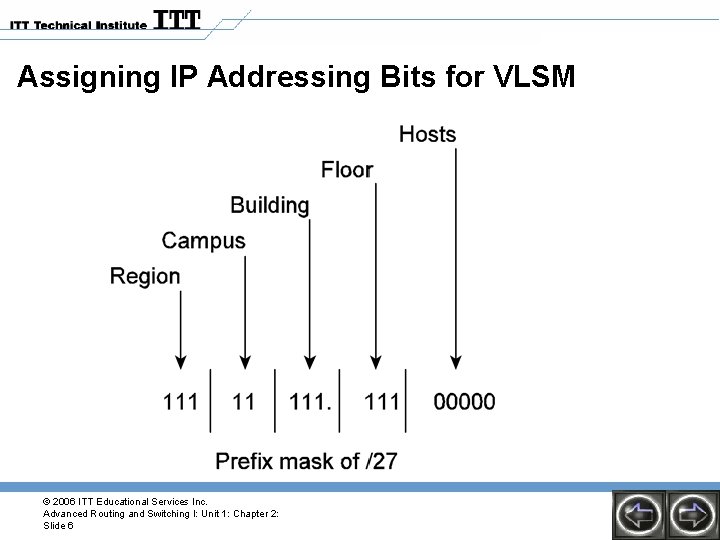 ITT Technical Institute ITT

Assigning IP Addressing Bits for VLSM

Hosts

Floor

Building

Campus

Region

111 | 11 | 111. | 111 | 00000

Prefix mask of /27

© 2006 ITT Educational Services Inc.
Advanced Routing and Switching I: Unit 1: Chapter 2:
Slide 6